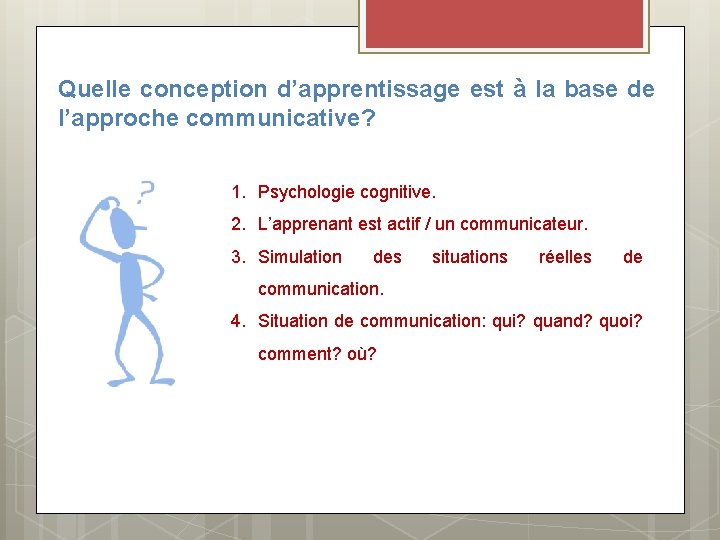 Quelle conception d’apprentissage est à la base de l’approche communicative?

?

1. Psychologie cognitive.
2. L’apprenant est actif / un communicateur.
3. Simulation des situations réelles de communication.
4. Situation de communication: qui? quand? quoi? comment? où?